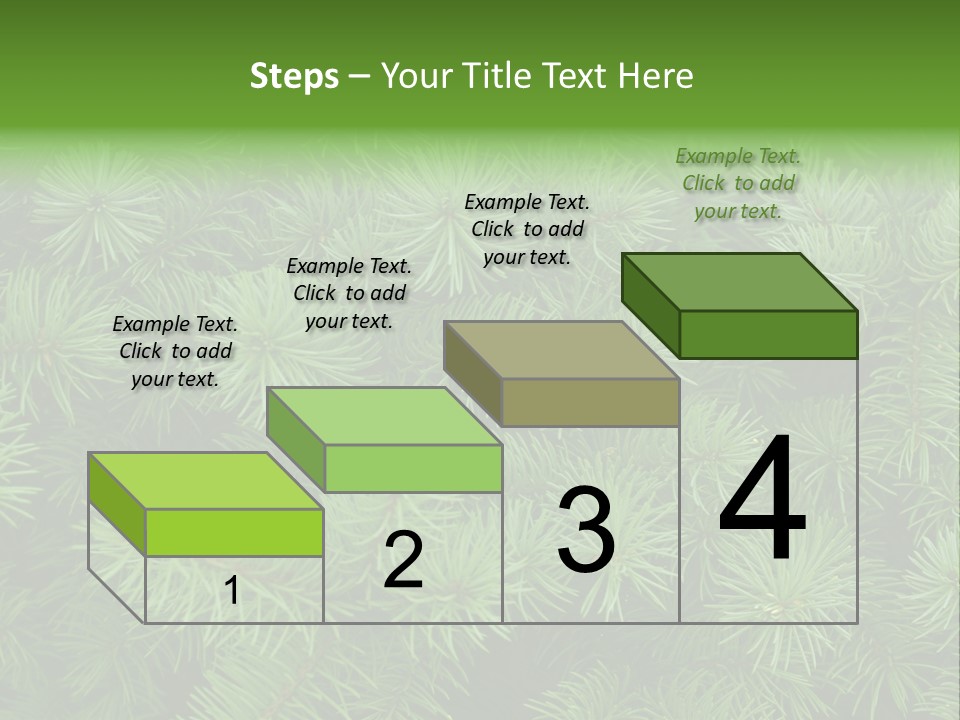 Steps – Your Title Text Here

Example Text. Click to add your text.

Example Text. Click to add your text.

Example Text. Click to add your text.

Example Text. Click to add your text.

1

2

3

4